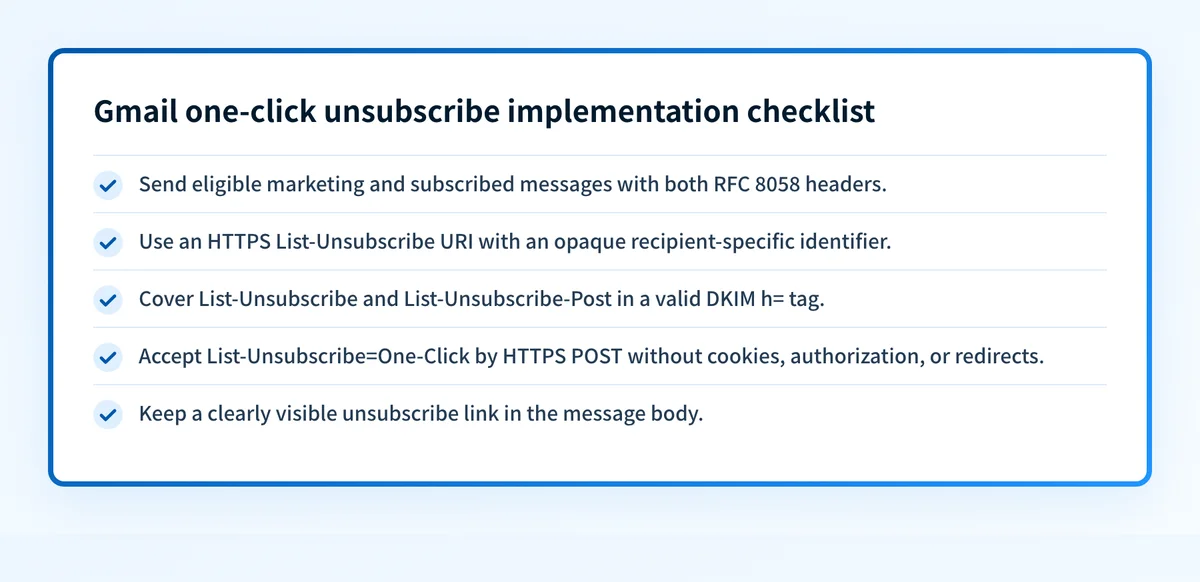 Gmail one-click unsubscribe implementation checklist

Send eligible marketing and subscribed messages with both RFC 8058 headers.

Use an HTTPS List-Unsubscribe URI with an opaque recipient-specific identifier.

Cover List-Unsubscribe and List-Unsubscribe-Post in a valid DKIM h= tag.

Accept List-Unsubscribe=One-Click by HTTPS POST without cookies, authorization, or redirects.

Keep a clearly visible unsubscribe link in the message body.